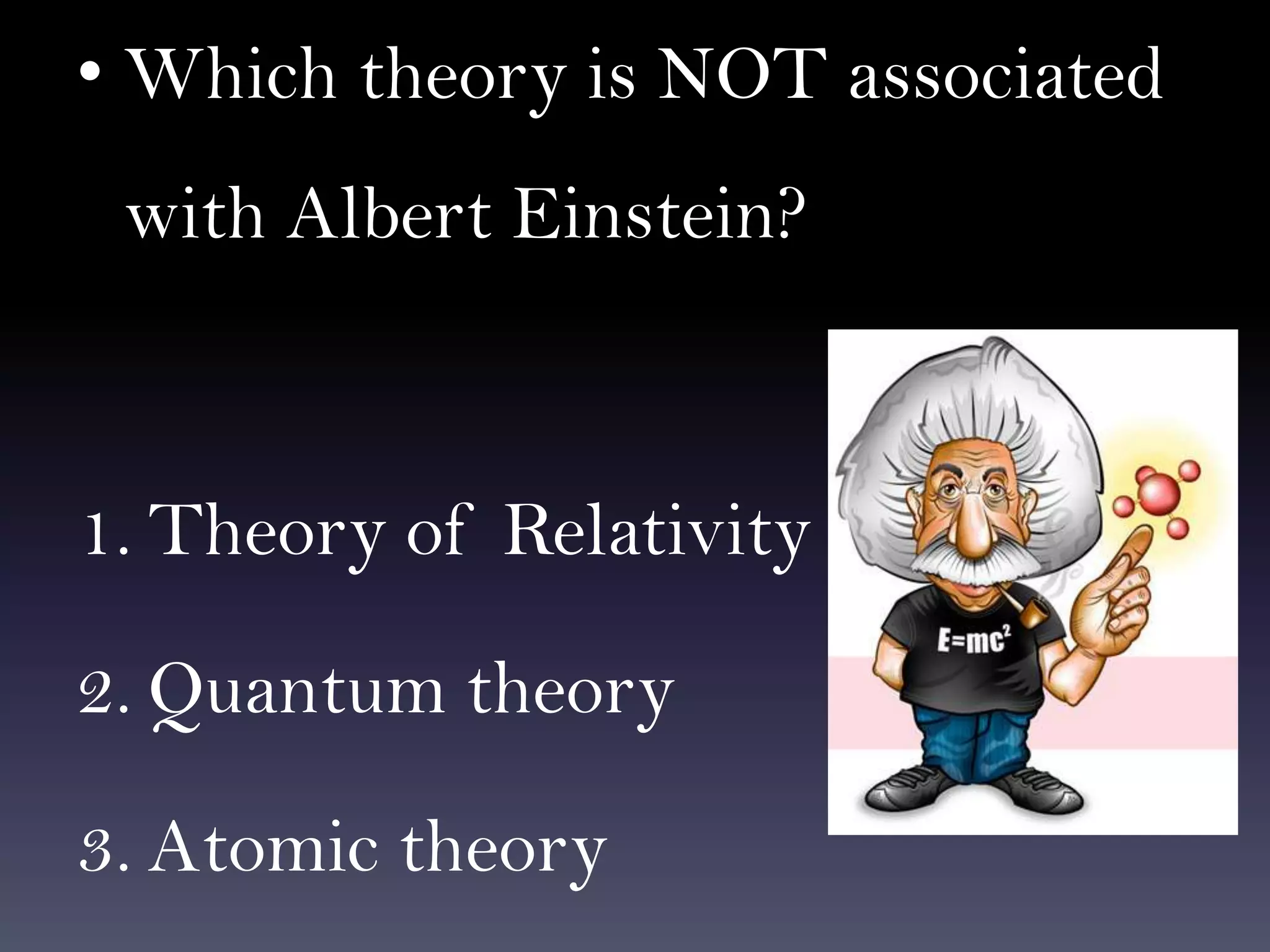 • Which theory is NOT associated with Albert Einstein?

1. Theory of Relativity

2. Quantum theory

3. Atomic theory

$E=mc^2$